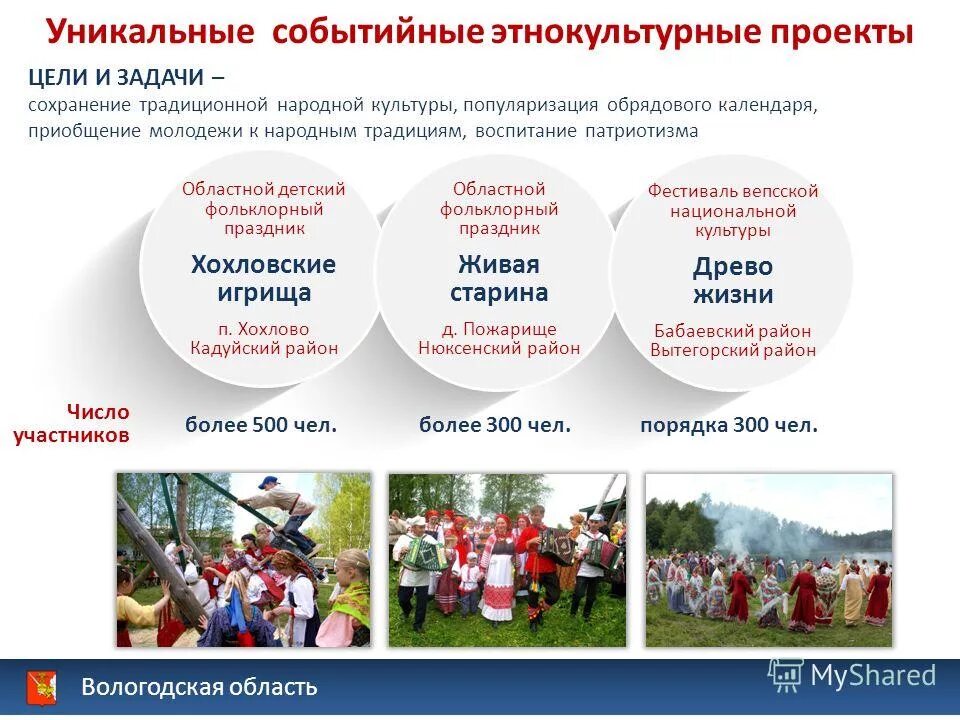 Уникальные событийные этнокультурные проекты

ЦЕЛИ И ЗАДАЧИ –
сохранение традиционной народной культуры, популяризация обрядового календаря, приобщение молодежи к народным традициям, воспитание патриотизма

Областной детский фольклорный праздник
Хохловские игрища
п. Хохлово
Кадуйский район

Областной фольклорный праздник
Живая старина
д. Пожарище
Нюксенский район

Фестиваль вепсской национальной культуры
Древо жизни
Бабаевский район
Вытегорский район

Число участников
более 500 чел.
более 300 чел.
порядка 300 чел.

Вологодская область

MyShared